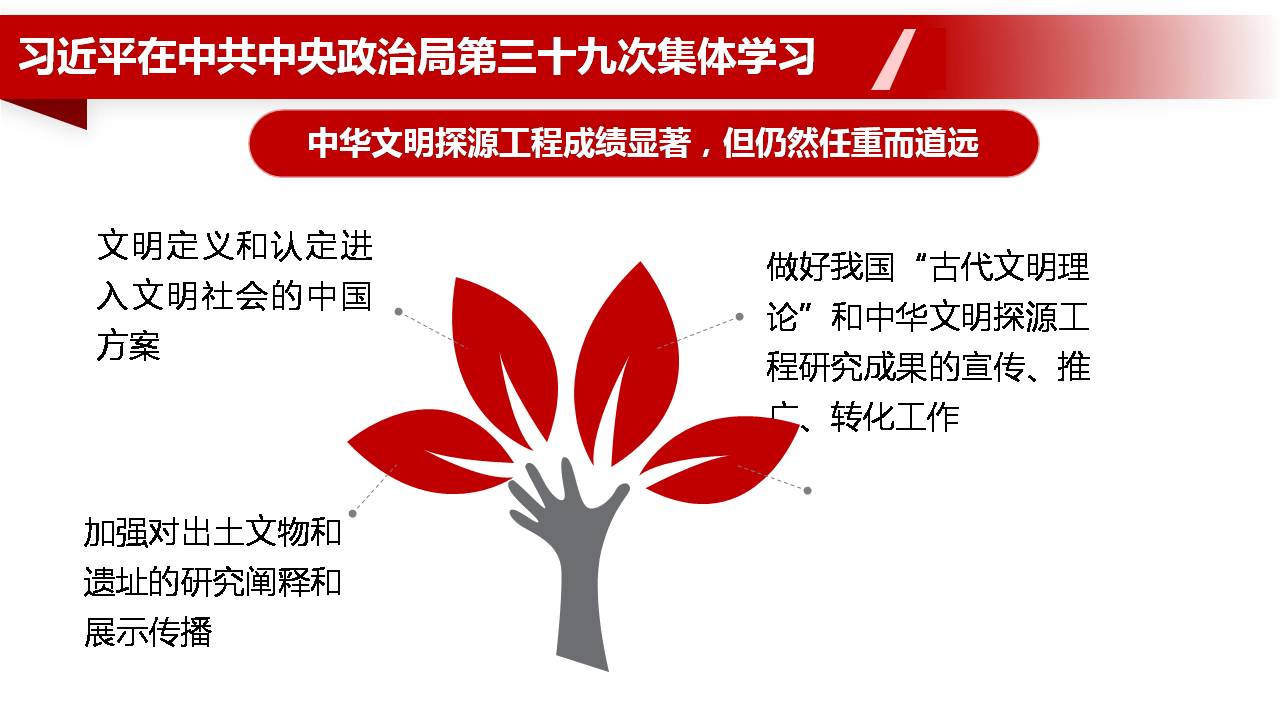 习近平在中共中央政治局第三十九次集体学习

中华文明探源工程成绩显著，但仍然任重而道远

文明定义和认定进入文明社会的中国方案

做好我国“古代文明理论”和中华文明探源工程研究成果的宣传、推广、转化工作

加强对出土文物和遗址的研究阐释和展示传播